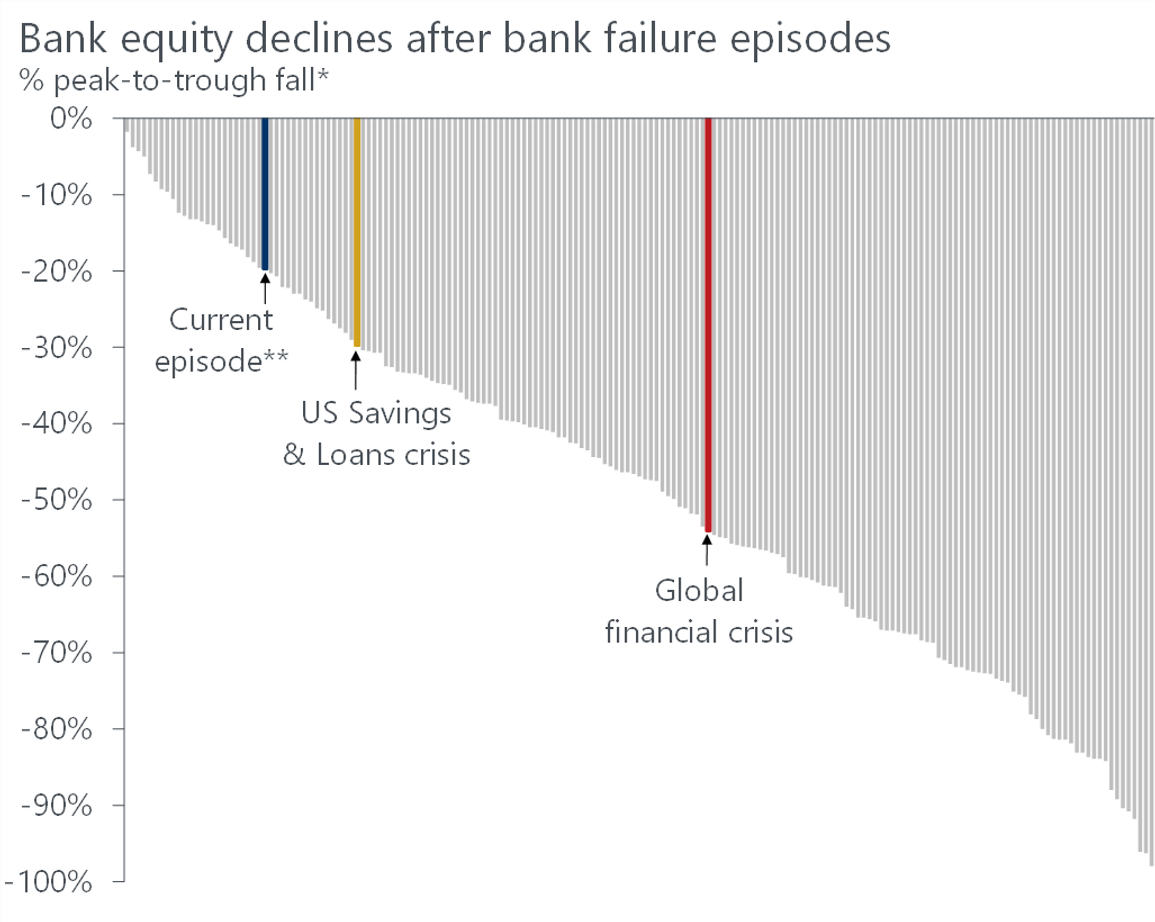 Bank equity declines after bank failure episodes
% peak-to-trough fall*

0%
-10%
-20%
-30%
-40%
-50%
-60%
-70%
-80%
-90%
-100%

Current episode**

US Savings & Loans crisis

Global financial crisis